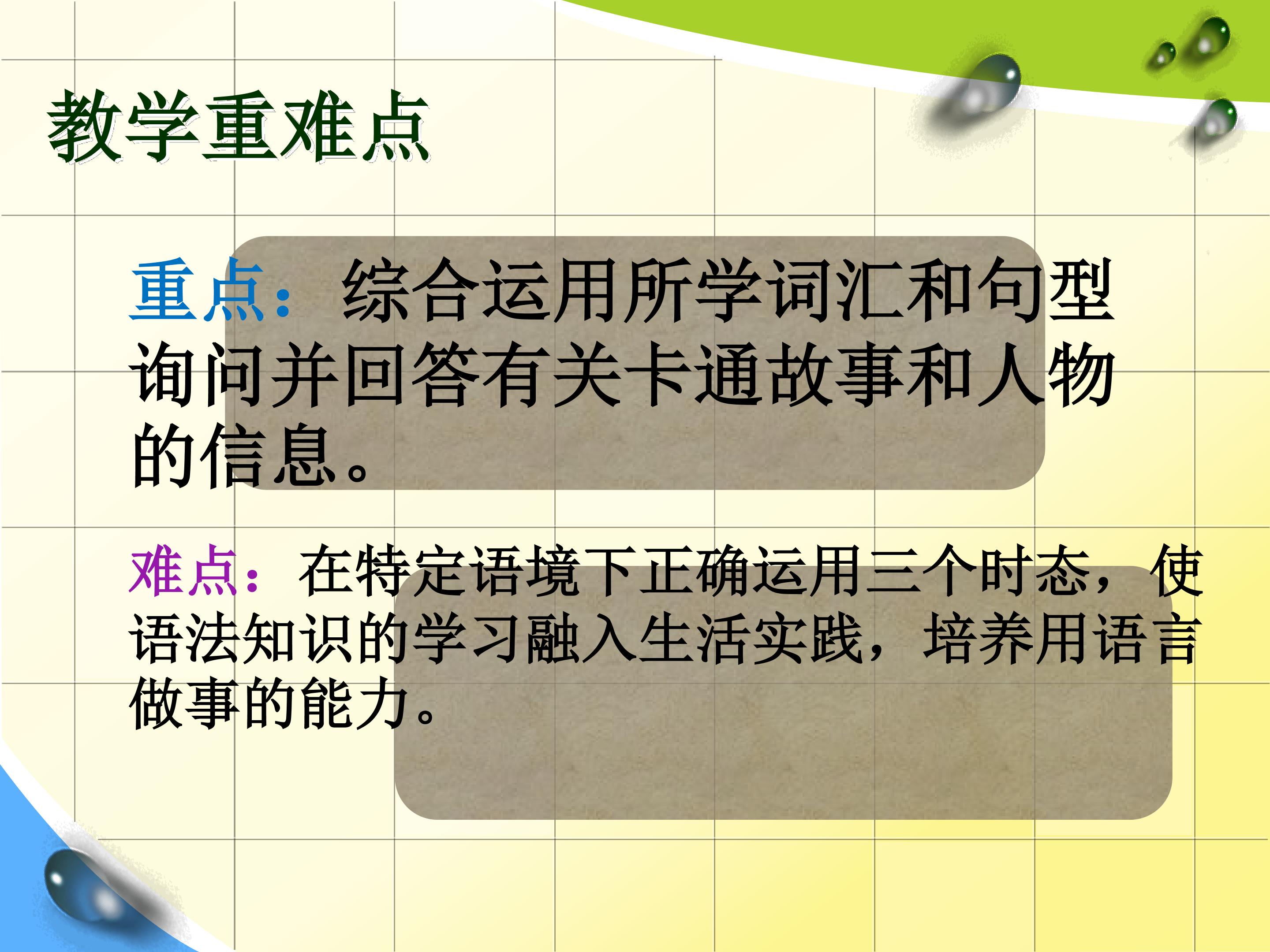 教学重难点

重点：综合运用所学词汇和句型询问并回答有关卡通故事和人物的信息。

难点：在特定语境下正确运用三个时态，使语法知识的学习融入生活实践，培养用语言做事的能力。